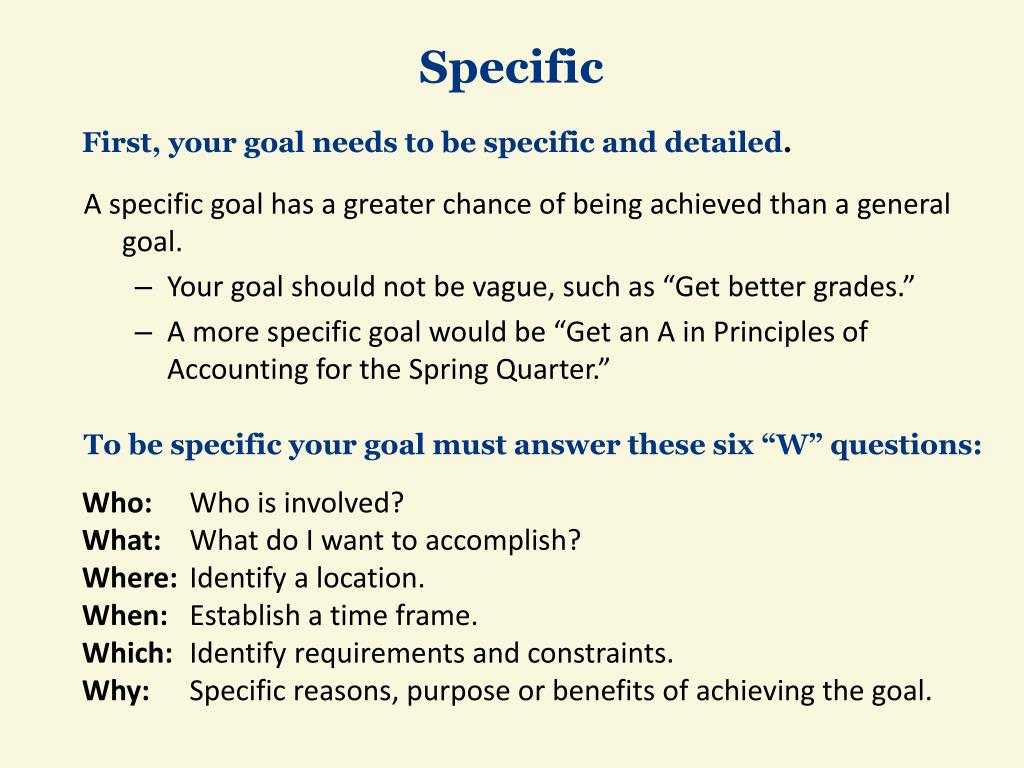 Specific

First, your goal needs to be specific and detailed.

A specific goal has a greater chance of being achieved than a general goal.

– Your goal should not be vague, such as “Get better grades.”

– A more specific goal would be “Get an A in Principles of Accounting for the Spring Quarter.”

To be specific your goal must answer these six “W” questions:

Who: Who is involved?
What: What do I want to accomplish?
Where: Identify a location.
When: Establish a time frame.
Which: Identify requirements and constraints.
Why: Specific reasons, purpose or benefits of achieving the goal.